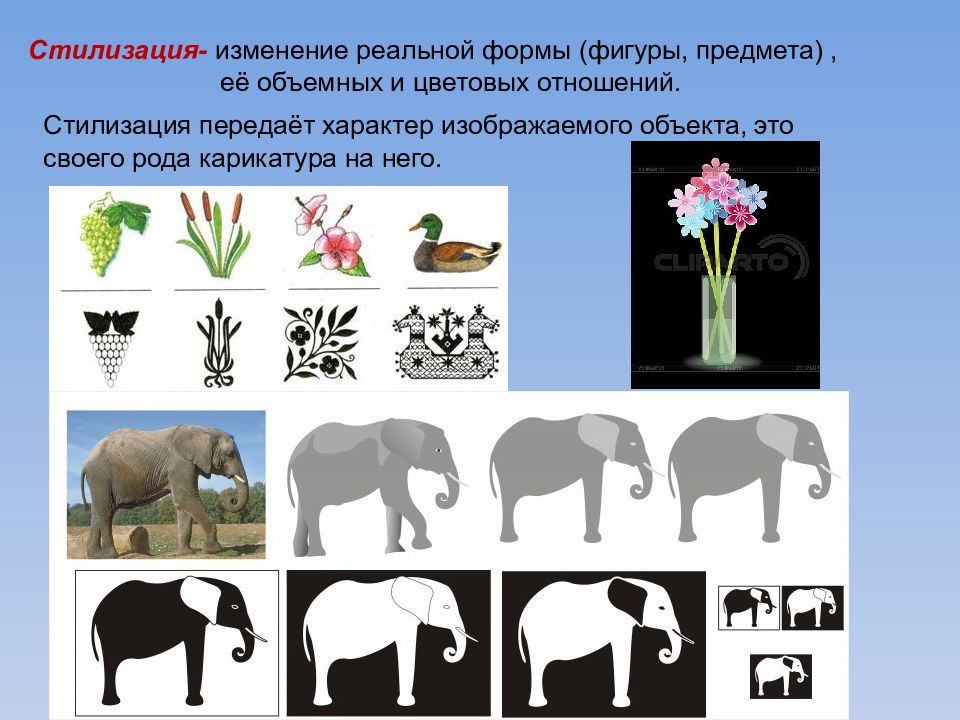 Стилизация- изменение реальной формы (фигуры, предмета) , её объемных и цветовых отношений.

Стилизация передаёт характер изображаемого объекта, это своего рода карикатура на него.

CLIPARTO